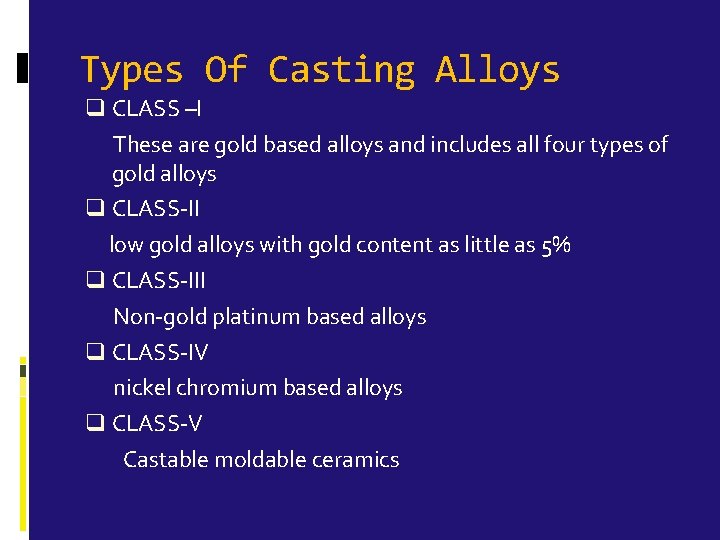 Types Of Casting Alloys

❑ CLASS –I

These are gold based alloys and includes all four types of gold alloys

❑ CLASS-II

low gold alloys with gold content as little as 5%

❑ CLASS-III

Non-gold platinum based alloys

❑ CLASS-IV

nickel chromium based alloys

❑ CLASS-V

Castable moldable ceramics